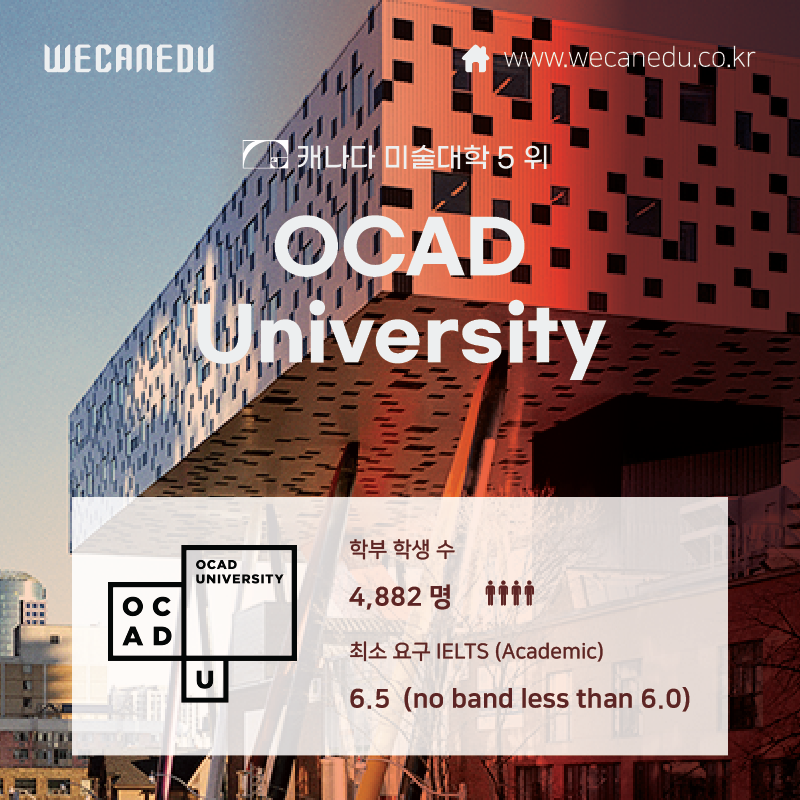 WECANEDU

www.wecanedu.co.kr

캐나다 미술대학 5 위

OCAD University

OCAD UNIVERSITY

O C
A D
U

학부 학생 수

4,882 명

최소 요구 IELTS (Academic)

6.5 (no band less than 6.0)